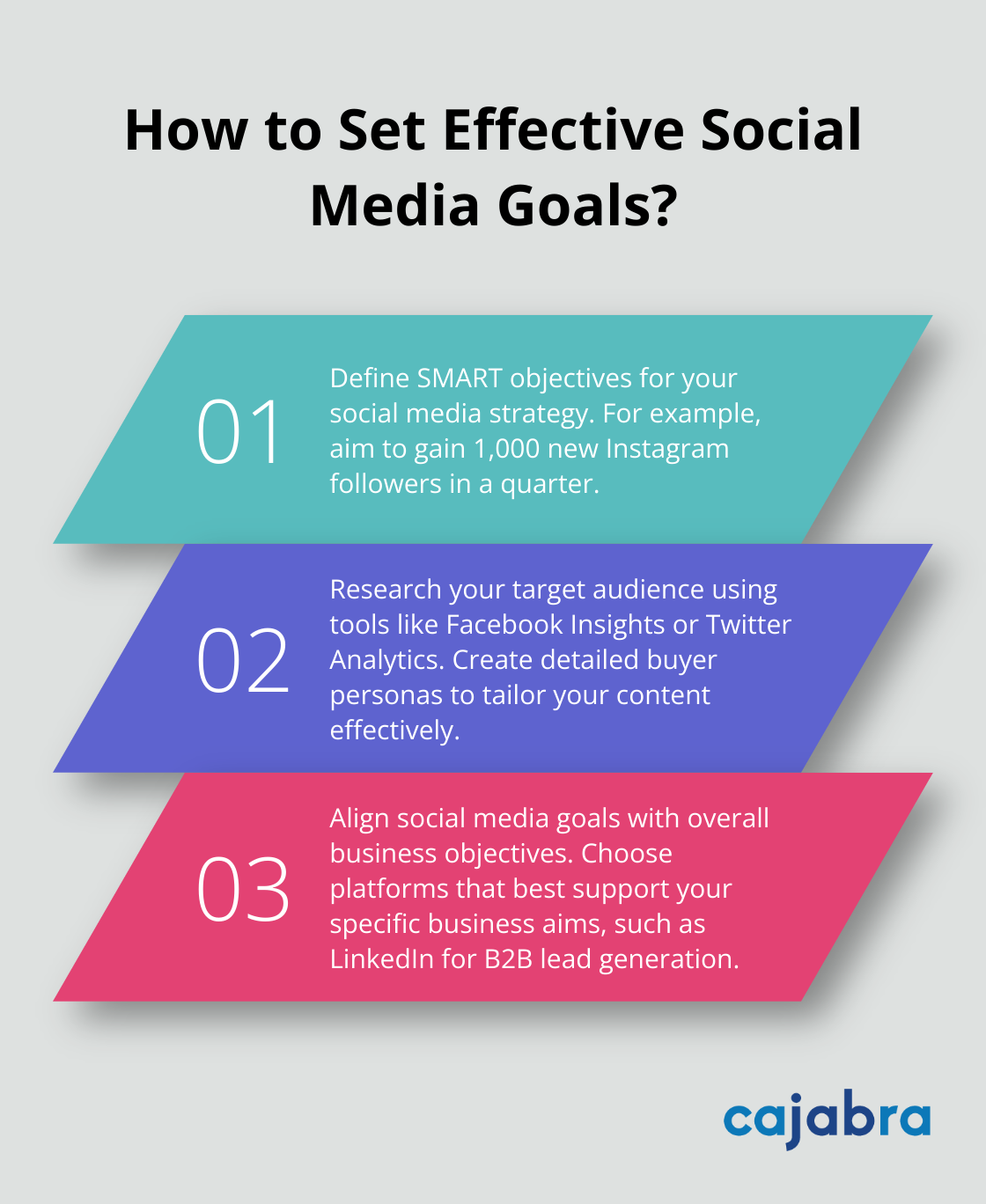 How to Set Effective Social Media Goals?

01

Define SMART objectives for your social media strategy. For example, aim to gain 1,000 new Instagram followers in a quarter.

02

Research your target audience using tools like Facebook Insights or Twitter Analytics. Create detailed buyer personas to tailor your content effectively.

03

Align social media goals with overall business objectives. Choose platforms that best support your specific business aims, such as LinkedIn for B2B lead generation.

cajabra